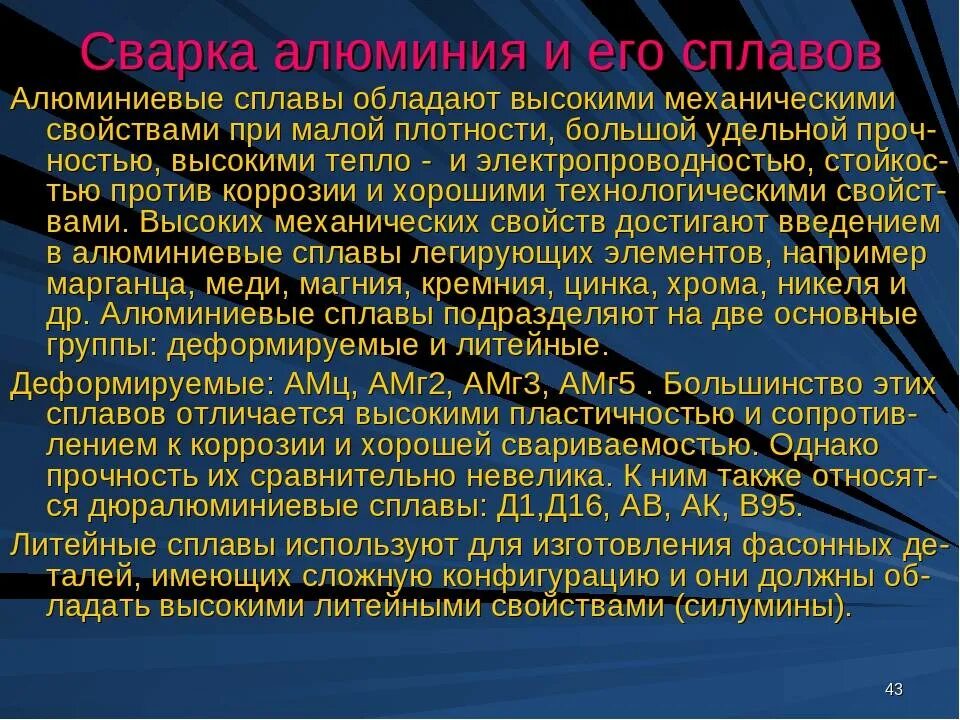 Сварка алюминия и его сплавов

Алюминиевые сплавы обладают высокими механическими свойствами при малой плотности, большой удельной прочностью, высокими тепло -  и электропроводностью, стойкостью против коррозии и хорошими технологическими свойствами. Высоких механических свойств достигают введением в алюминиевые сплавы легирующих элементов, например марганца, меди, магния, кремния, цинка, хрома, никеля и др. Алюминиевые сплавы подразделяют на две основные группы: деформируемые и литейные.

Деформируемые: АМц, АМг2, АМг3, АМг5 . Большинство этих сплавов отличается высокими пластичностью и сопротивлением к коррозии и хорошей свариваемостью. Однако прочность их сравнительно невелика. К ним также относятся дюралюминиевые сплавы: Д1,Д16, АВ, АК, В95.

Литейные сплавы используют для изготовления фасонных деталей, имеющих сложную конфигурацию и они должны обладать высокими литейными свойствами (силумины).

43